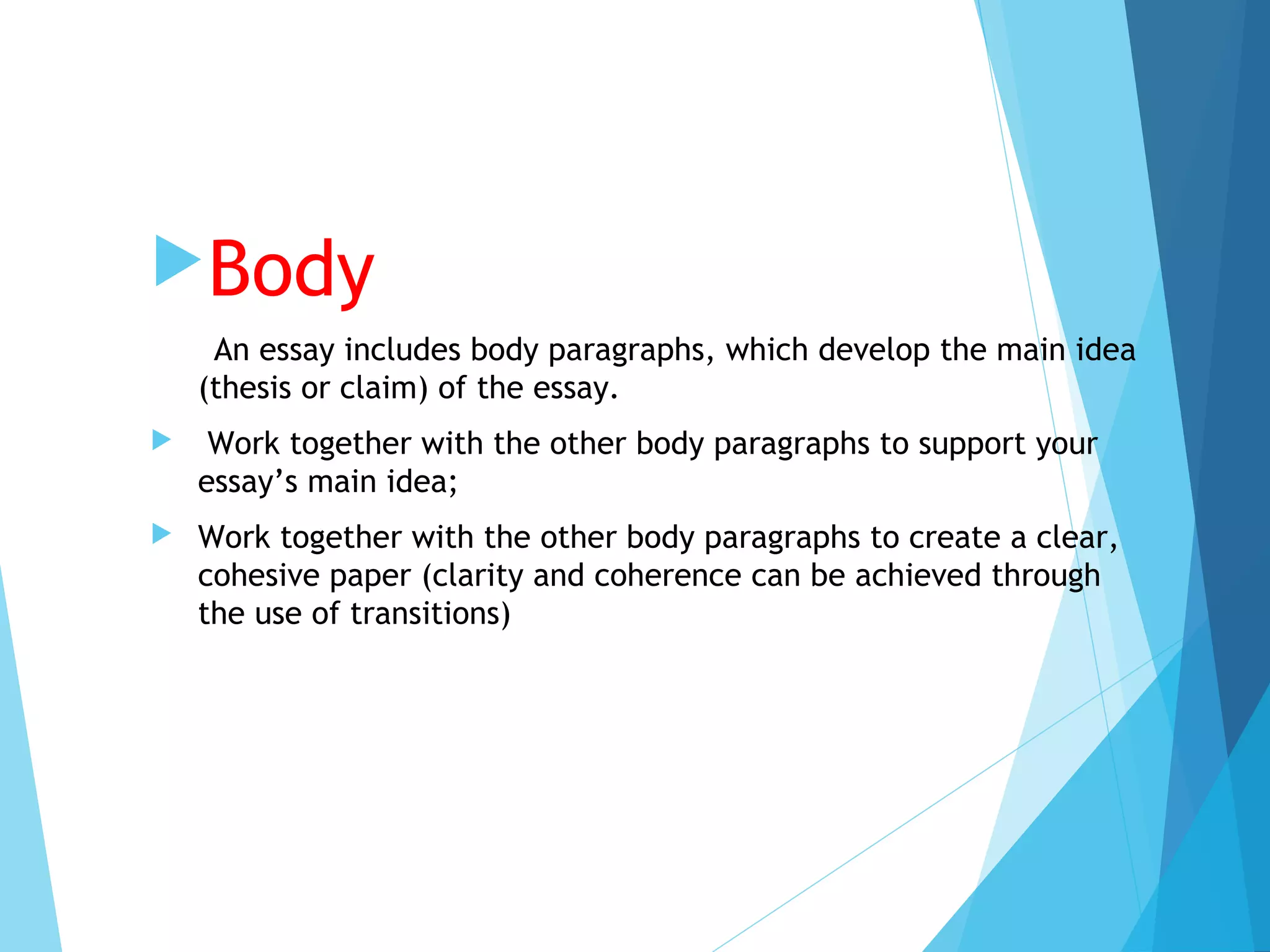 Body

An essay includes body paragraphs, which develop the main idea (thesis or claim) of the essay.

Work together with the other body paragraphs to support your essay’s main idea;

Work together with the other body paragraphs to create a clear, cohesive paper (clarity and coherence can be achieved through the use of transitions)